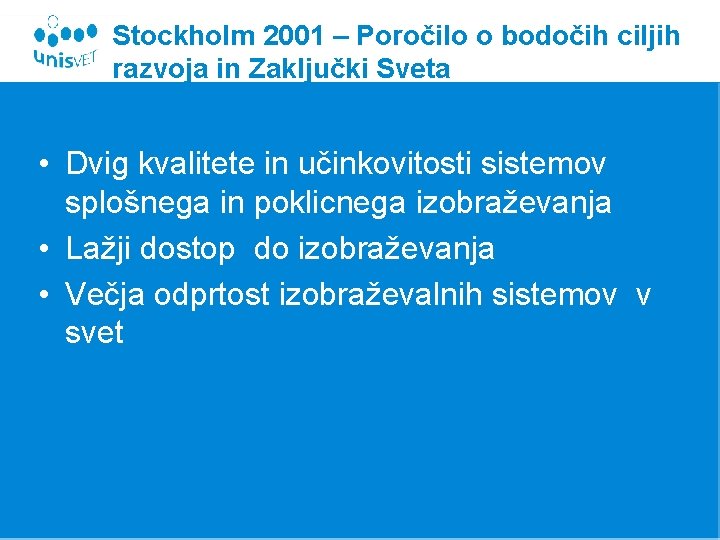 unisVET

Stockholm 2001 – Poročilo o bodočih ciljih razvoja in Zaključki Sveta

• Dvig kvalitete in učinkovitosti sistemov splošnega in poklicnega izobraževanja
• Lažji dostop do izobraževanja
• Večja odprtost izobraževalnih sistemov v svet